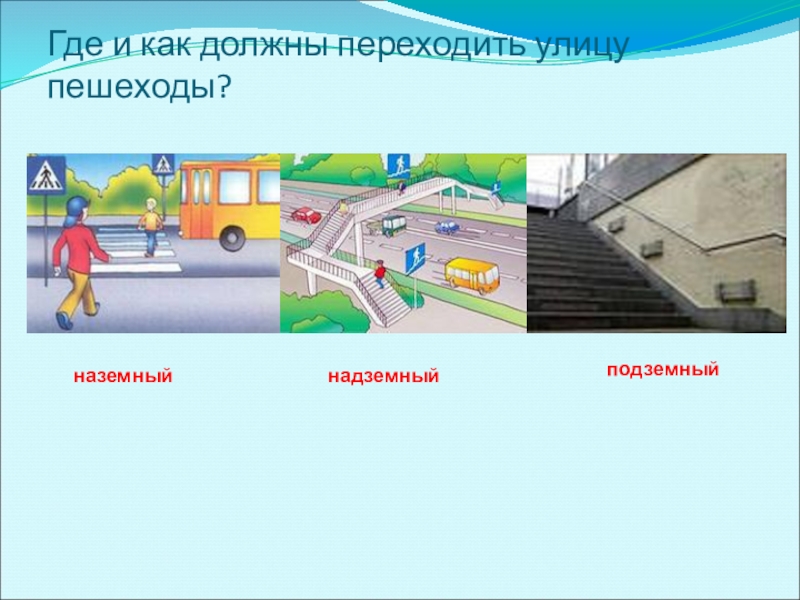 Где и как должны переходить улицу пешеходы?

наземный

надземный

подземный